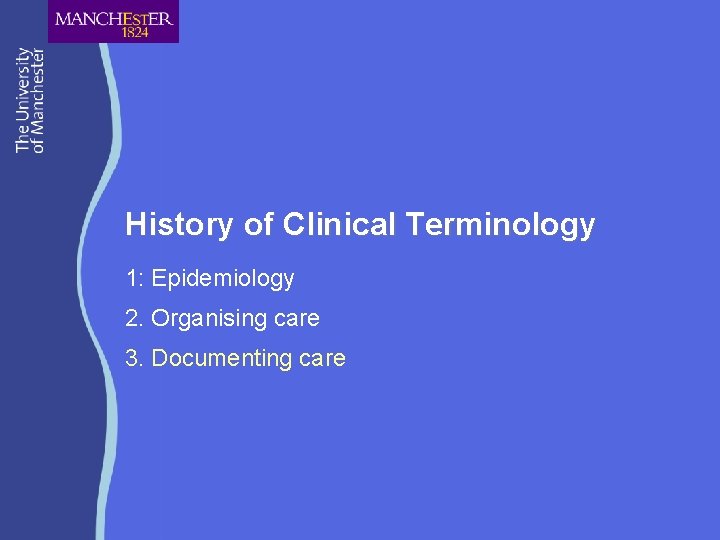 MANCHESTER
1824

The University
of Manchester

History of Clinical Terminology

1: Epidemiology

2. Organising care

3. Documenting care